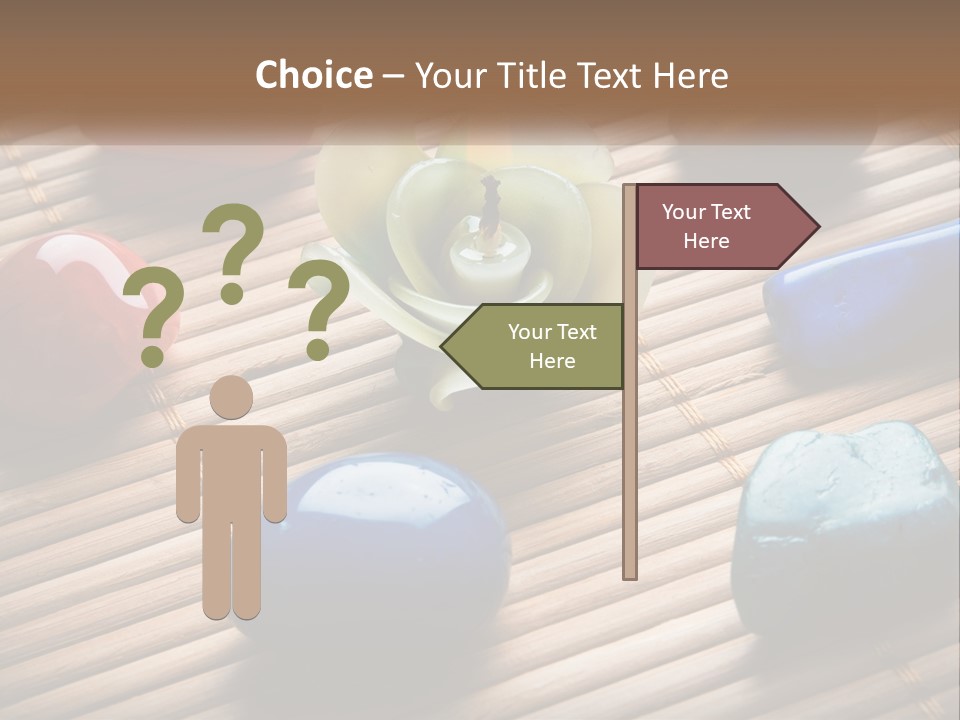 Choice – Your Title Text Here

? ? ?

Your Text Here

Your Text Here